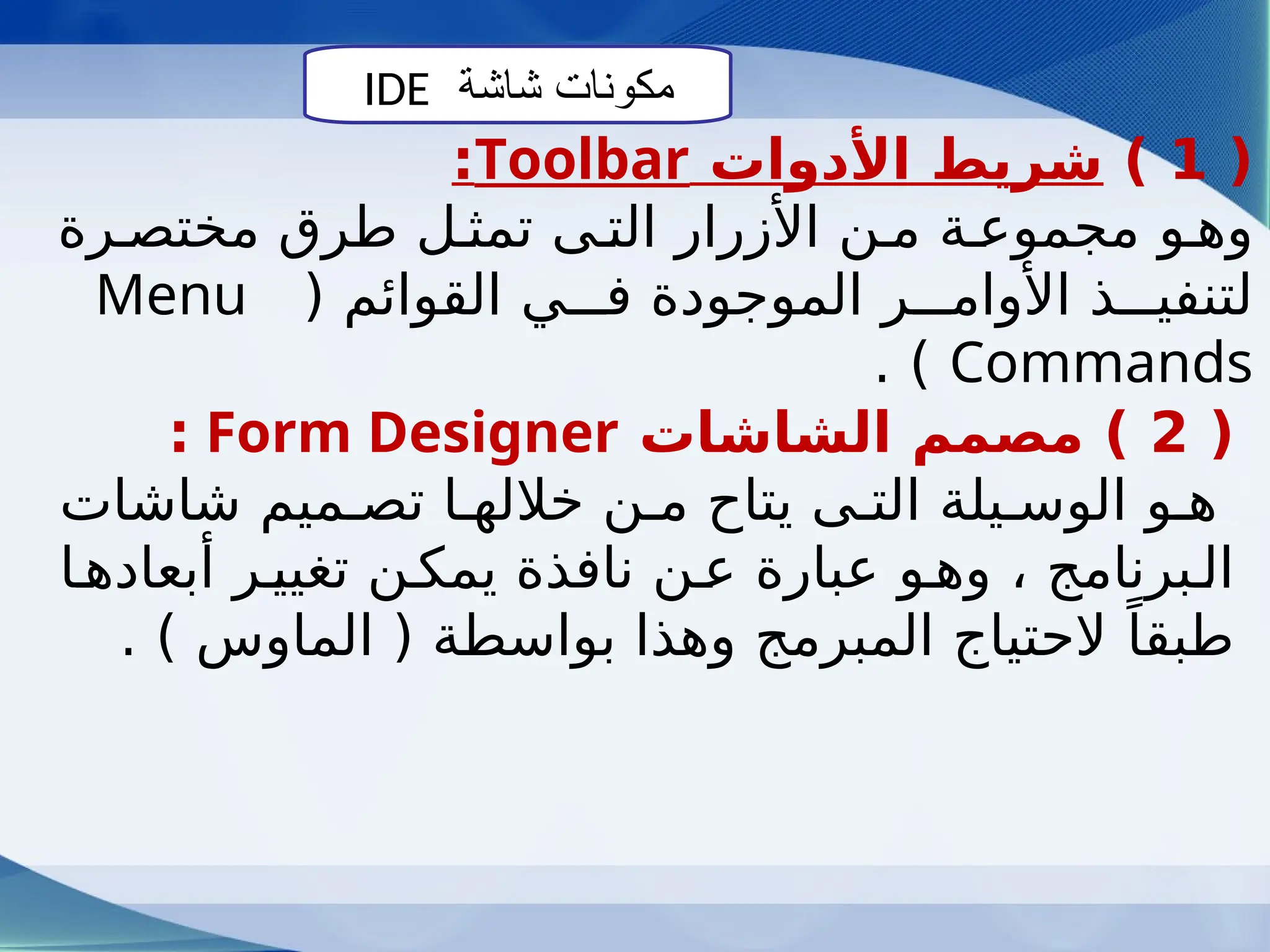 مكونات شاشة IDE

( 1 ) شريط الأدوات Toolbar:
وهو مجموعة من الأزرار التى تمثل طرق مختصرة لتنفيذ الأوامر الموجودة في القوائم ( Menu Commands ) .

( 2 ) مصمم الشاشات Form Designer :
هو الوسيلة التى يتاح من خلالها تصميم شاشات البرنامج ، وهو عبارة عن نافذة يمكن تغيير أبعادها طبقاً لاحتياج المبرمج وهذا بواسطة ( الماوس ) .